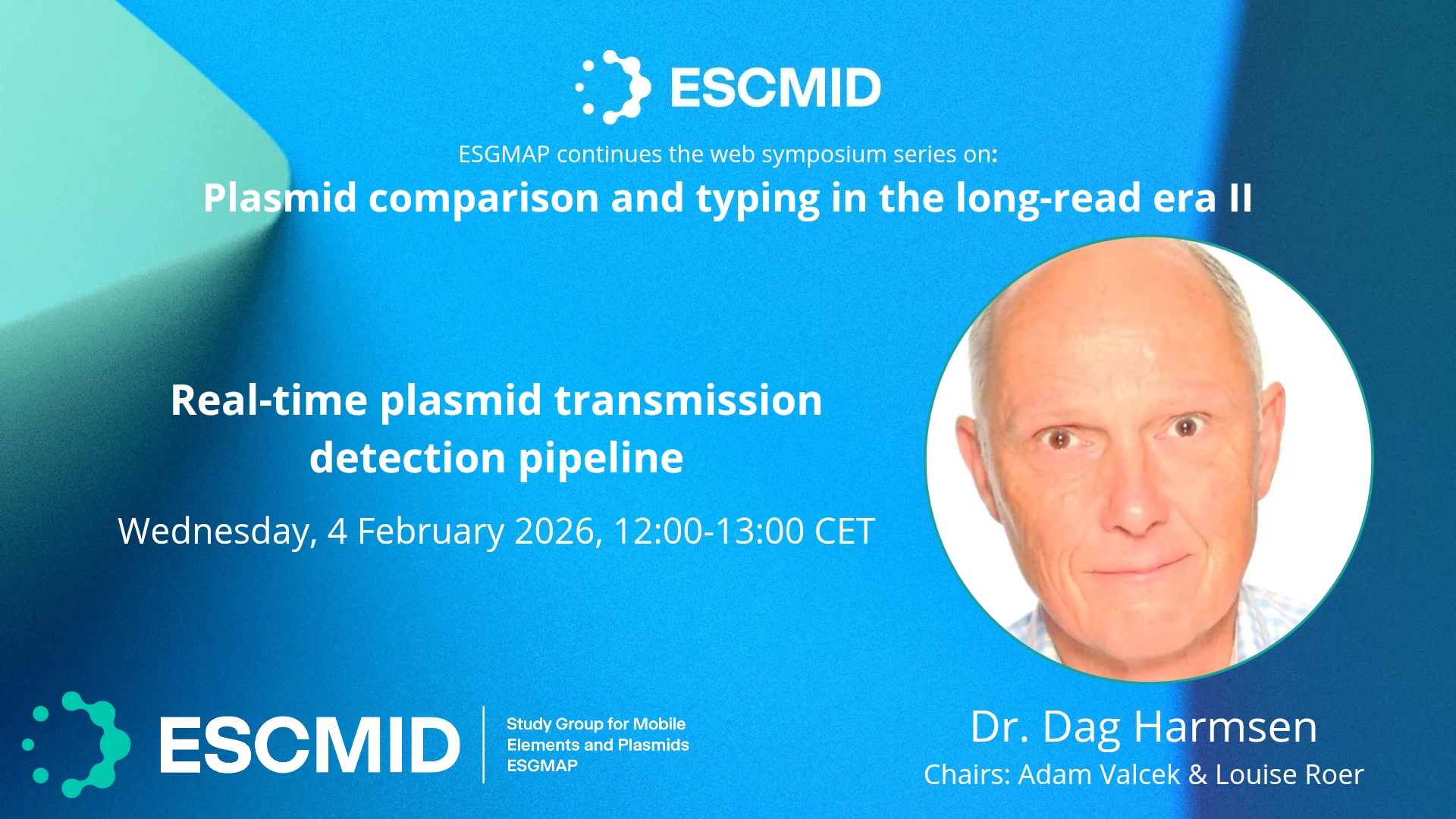 ESCMID

ESGMAP continues the web symposium series on:

Plasmid comparison and typing in the long-read era II

Real-time plasmid transmission detection pipeline

Wednesday, 4 February 2026, 12:00-13:00 CET

ESCMID

Study Group for Mobile Elements and Plasmids ESGMAP

Dr. Dag Harmsen

Chairs: Adam Valcek & Louise Roer